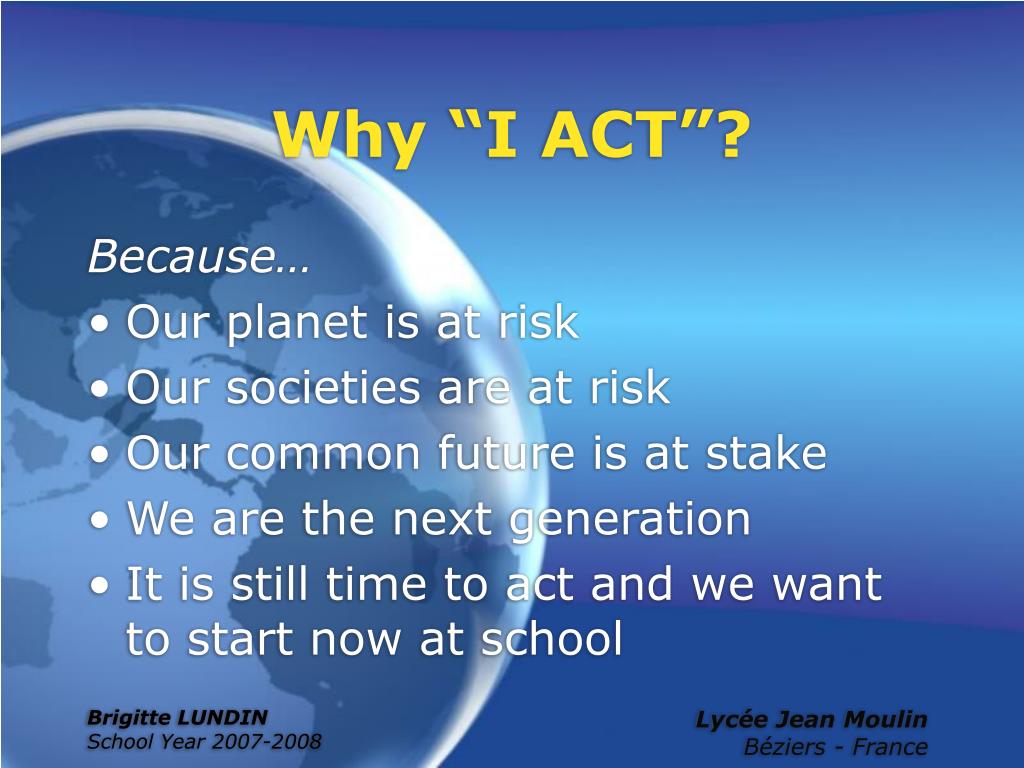 Why “I ACT”?

Because…
• Our planet is at risk
• Our societies are at risk
• Our common future is at stake
• We are the next generation
• It is still time to act and we want to start now at school

Brigitte LUNDIN
School Year 2007-2008

Lycée Jean Moulin
Béziers - France